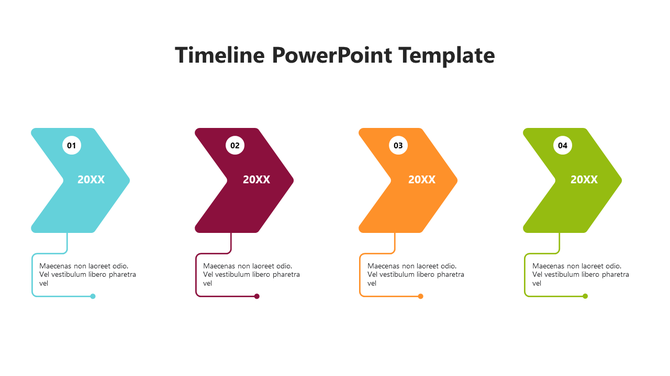 Timeline PowerPoint Template

01

20XX

Maecenas non laoreet odio. Vel vestibulum libero pharetra vel

02

20XX

Maecenas non laoreet odio. Vel vestibulum libero pharetra vel

03

20XX

Maecenas non laoreet odio. Vel vestibulum libero pharetra vel

04

20XX

Maecenas non laoreet odio. Vel vestibulum libero pharetra vel